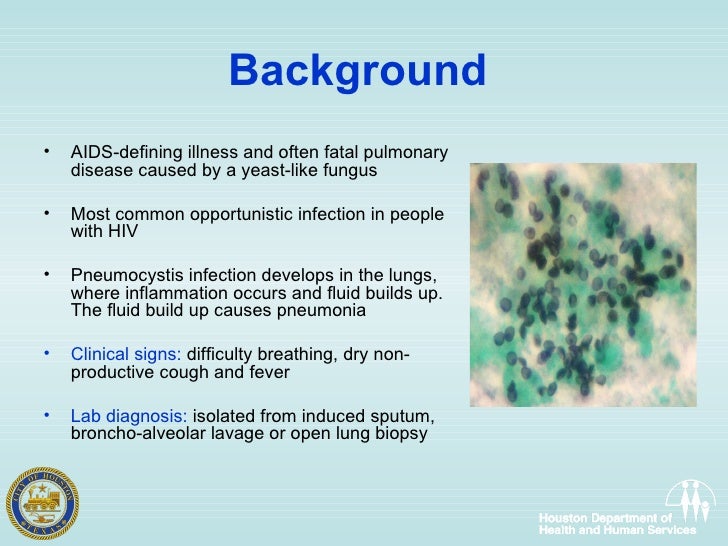 Background

• AIDS-defining illness and often fatal pulmonary disease caused by a yeast-like fungus

• Most common opportunistic infection in people with HIV

• Pneumocystis infection develops in the lungs, where inflammation occurs and fluid builds up. The fluid build up causes pneumonia

• Clinical signs: difficulty breathing, dry non-productive cough and fever

• Lab diagnosis: isolated from induced sputum, broncho-alveolar lavage or open lung biopsy

CITY OF HOUSTON TEXAS

Houston Department of Health and Human Services